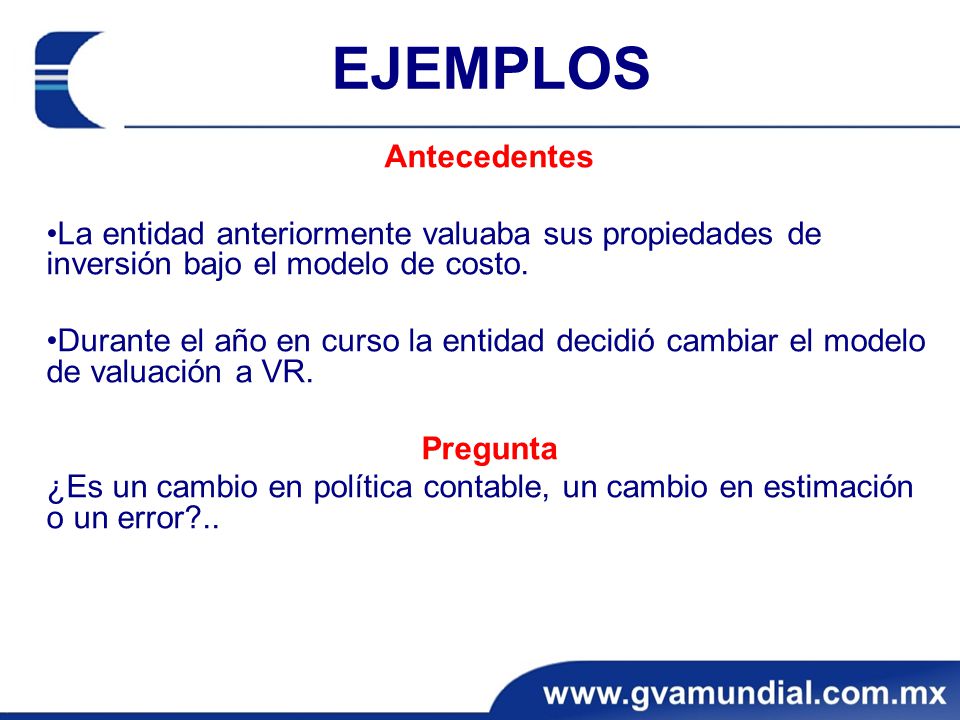 EJEMPLOS

Antecedentes

•La entidad anteriormente valuaba sus propiedades de inversión bajo el modelo de costo.

•Durante el año en curso la entidad decidió cambiar el modelo de valuación a VR.

Pregunta

¿Es un cambio en política contable, un cambio en estimación o un error?..

www.gvamundial.com.mx